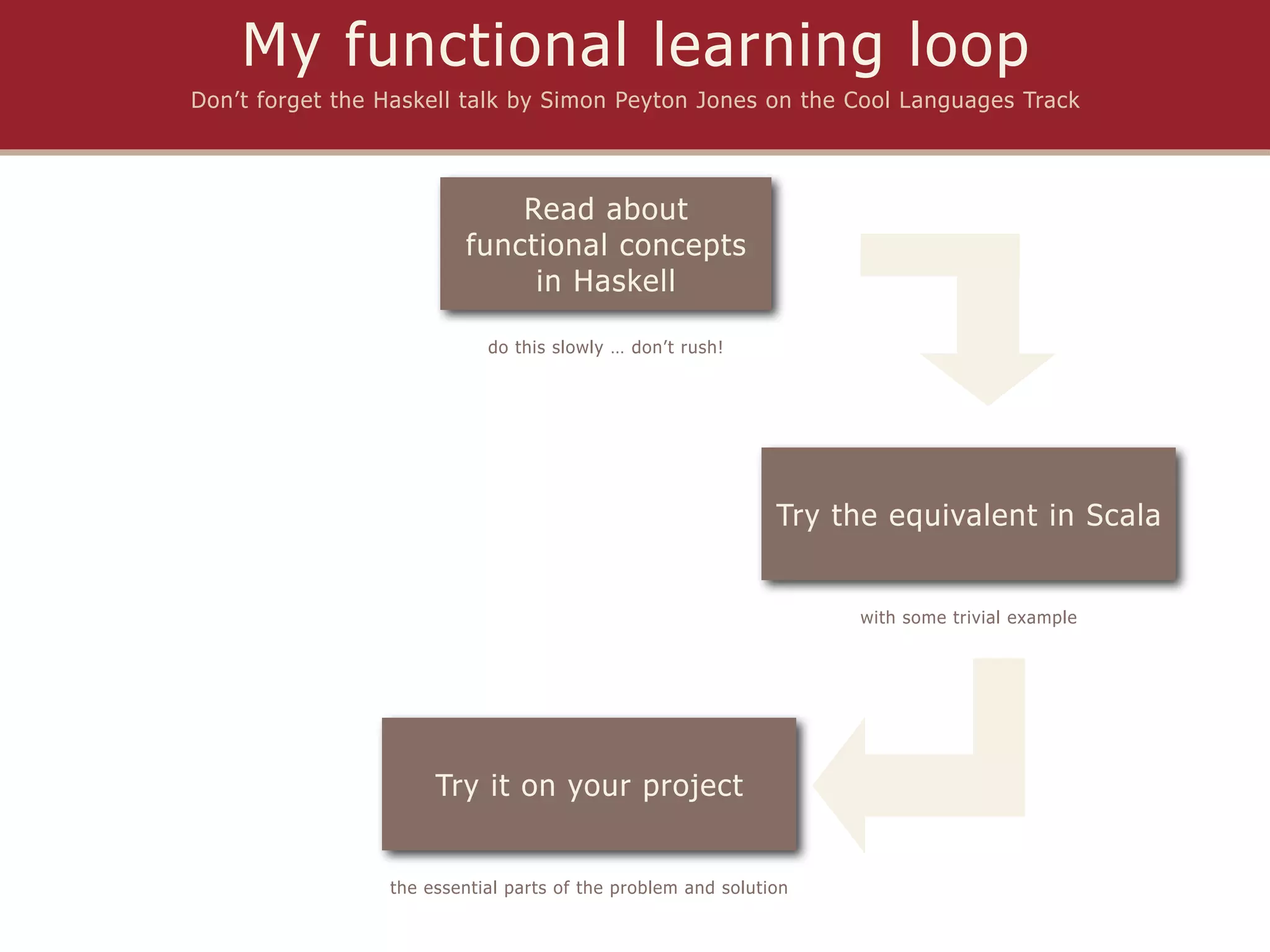 My functional learning loop

Don’t forget the Haskell talk by Simon Peyton Jones on the Cool Languages Track

Read about functional concepts in Haskell

do this slowly … don’t rush!

Try the equivalent in Scala

with some trivial example

Try it on your project

the essential parts of the problem and solution